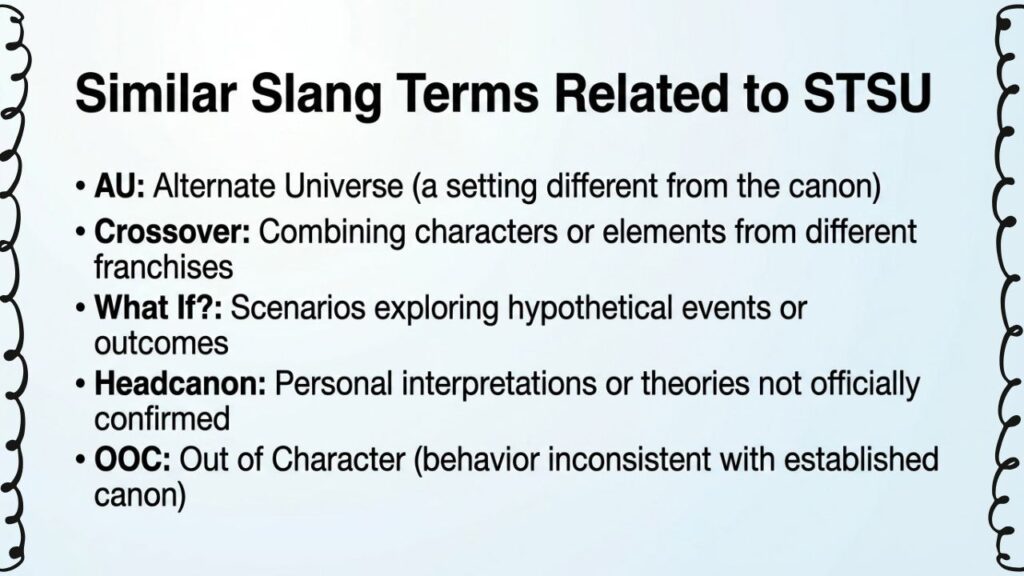 Similar Slang Terms Related to STSU

• AU: Alternate Universe (a setting different from the canon)
• Crossover: Combining characters or elements from different franchises
• What If?: Scenarios exploring hypothetical events or outcomes
• Headcanon: Personal interpretations or theories not officially confirmed
• OOC: Out of Character (behavior inconsistent with established canon)